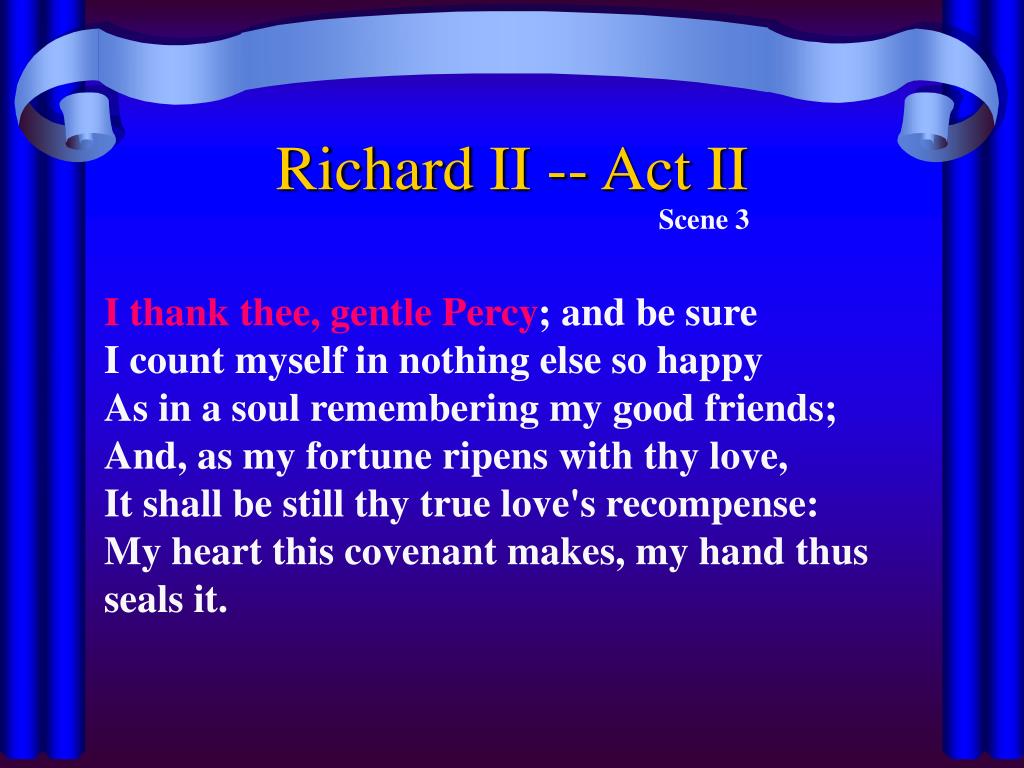 Richard II -- Act II
Scene 3

I thank thee, gentle Percy; and be sure
I count myself in nothing else so happy
As in a soul remembering my good friends;
And, as my fortune ripens with thy love,
It shall be still thy true love's recompense:
My heart this covenant makes, my hand thus seals it.